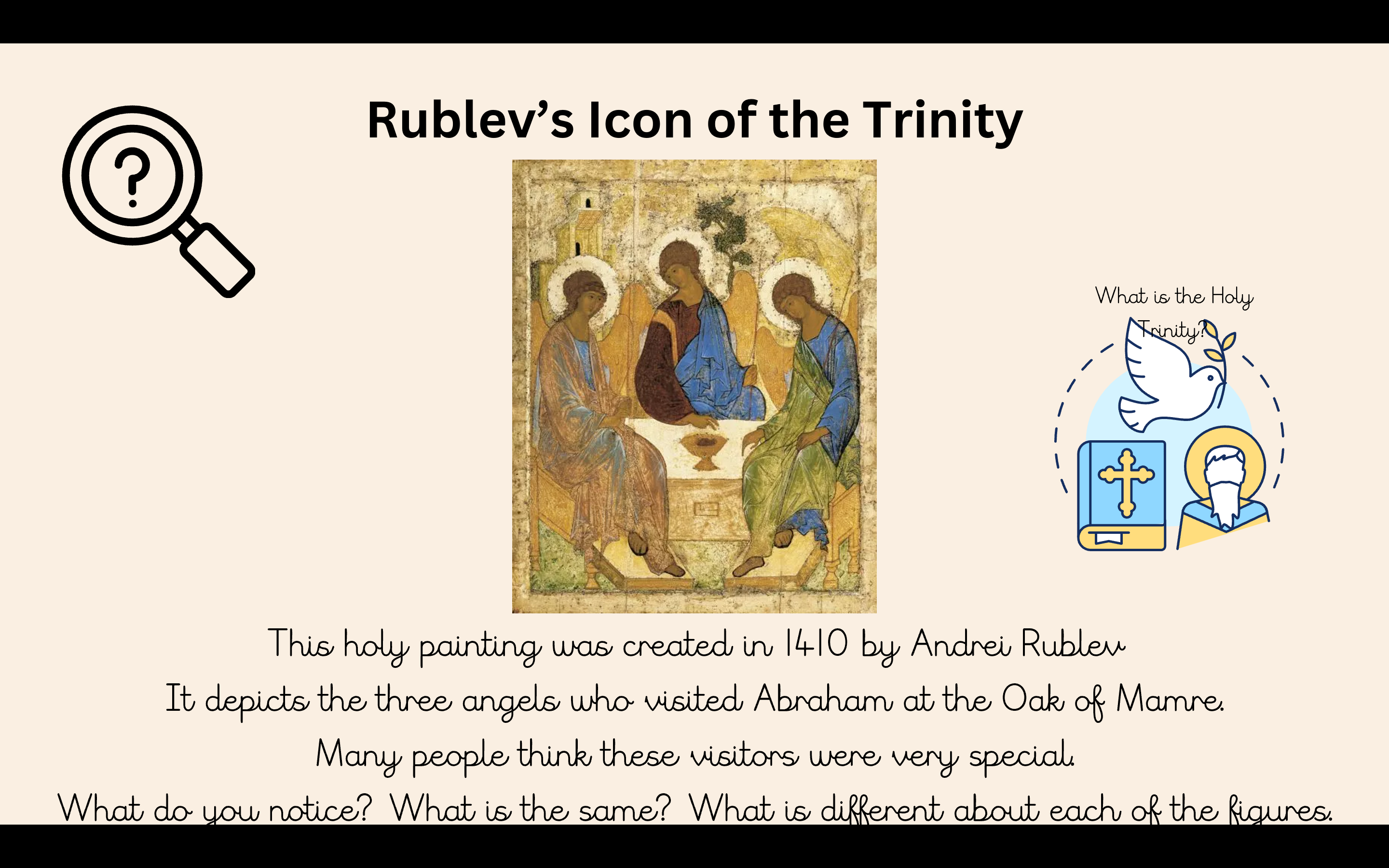 Rublev's Icon of the Trinity

?

What is the Holy Trinity?

This holy painting was created in 1410 by Andrei Rublev
It depicts the three angels who visited Abraham at the Oak of Mamre.
Many people think these visitors were very special.
What do you notice? What is the same? What is different about each of the figures.